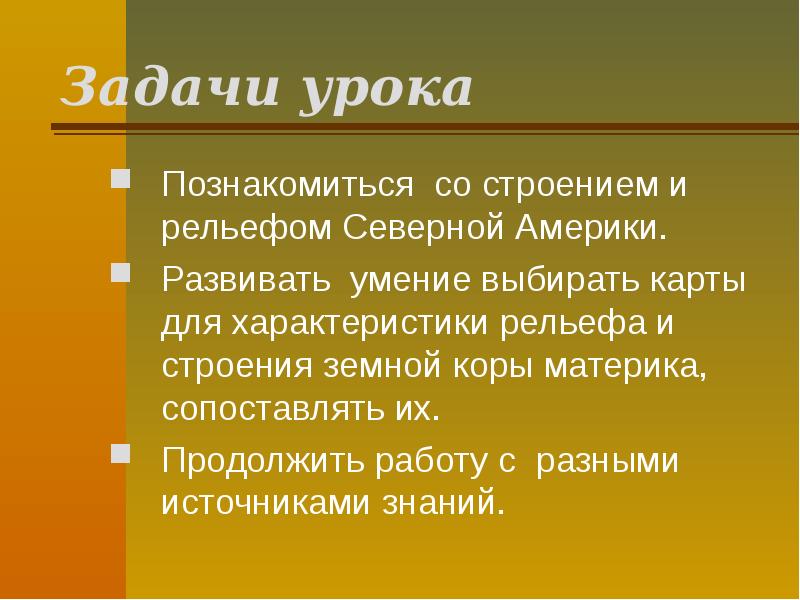 Задачи урока

Познакомиться со строением и рельефом Северной Америки.

Развивать умение выбирать карты для характеристики рельефа и строения земной коры материка, сопоставлять их.

Продолжить работу с разными источниками знаний.